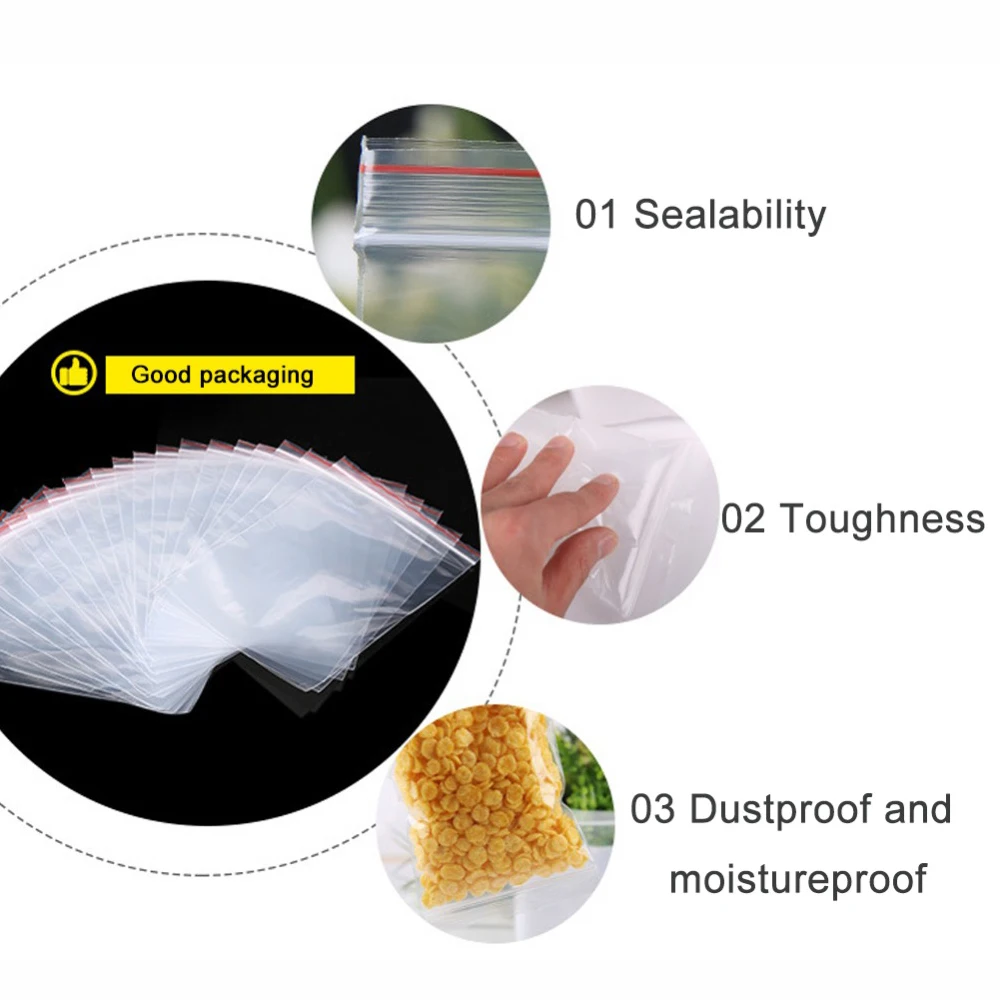 Good packaging

01 Sealability

02 Toughness

03 Dustproof and moistureproof